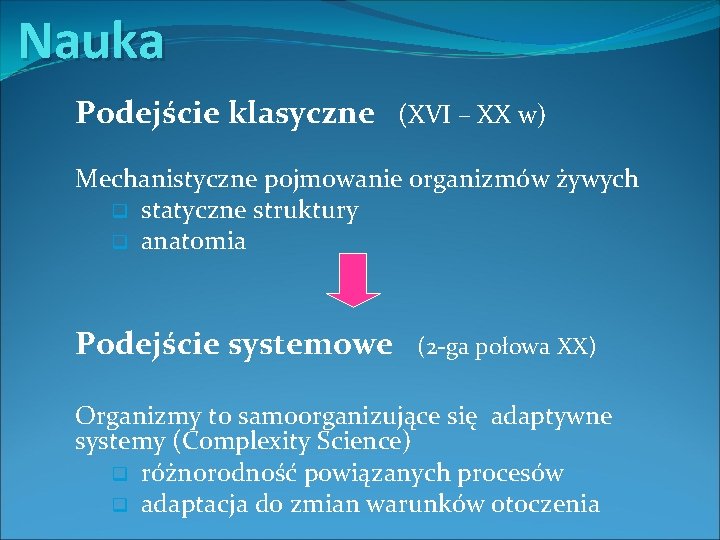 Nauka

Podejście klasyczne (XVI – XX w)

Mechanistyczne pojmowanie organizmów żywych
statyczne struktury
anatomia

Podejście systemowe (2-ga połowa XX)

Organizmy to samoorganizujące się adaptywne systemy (Complexity Science)
różnorodność powiązanych procesów
adaptacja do zmian warunków otoczenia